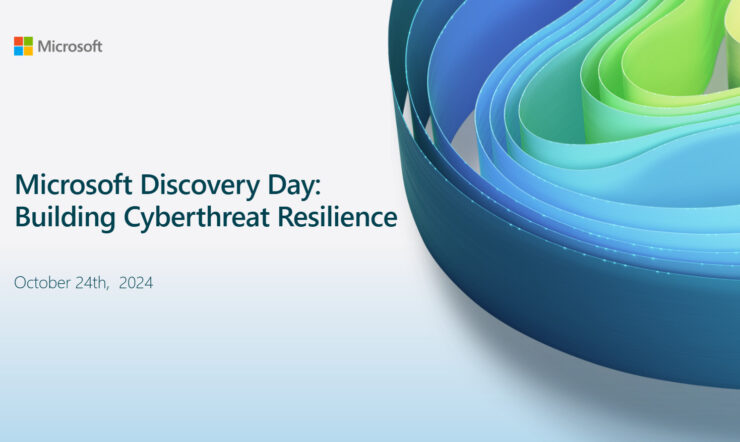 Microsoft

Microsoft Discovery Day:
Building Cyberthreat Resilience

October 24th, 2024